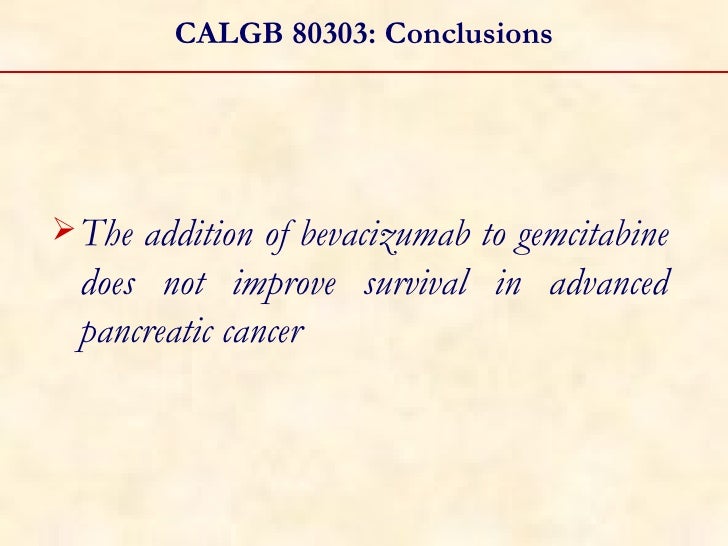 CALGB 80303: Conclusions

➢ The addition of bevacizumab to gemcitabine does not improve survival in advanced pancreatic cancer